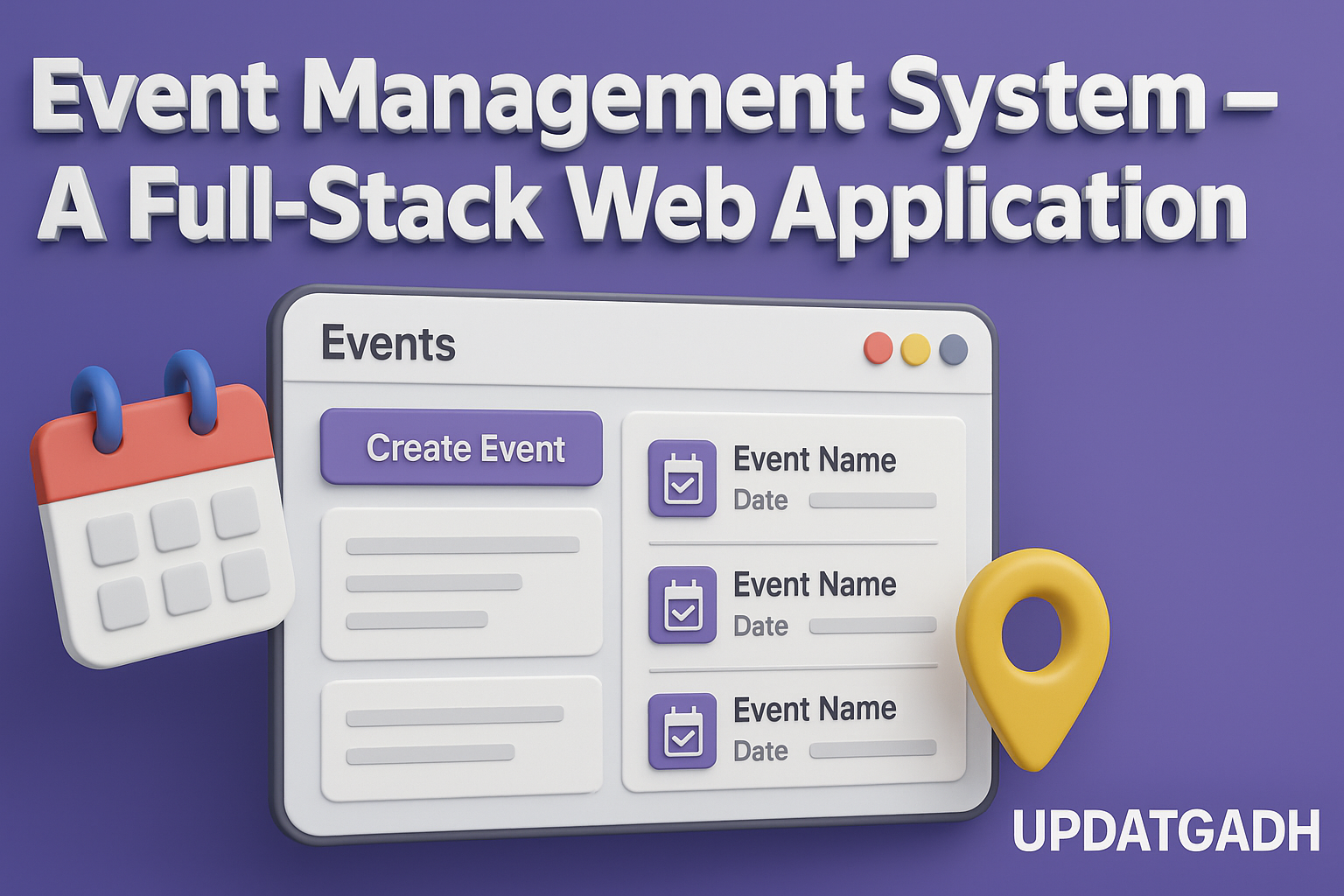 Event Management System – A Full-Stack Web Application

Events

Create Event

Event Name
Date

Event Name
Date

Event Name
Date

UPDATGADH